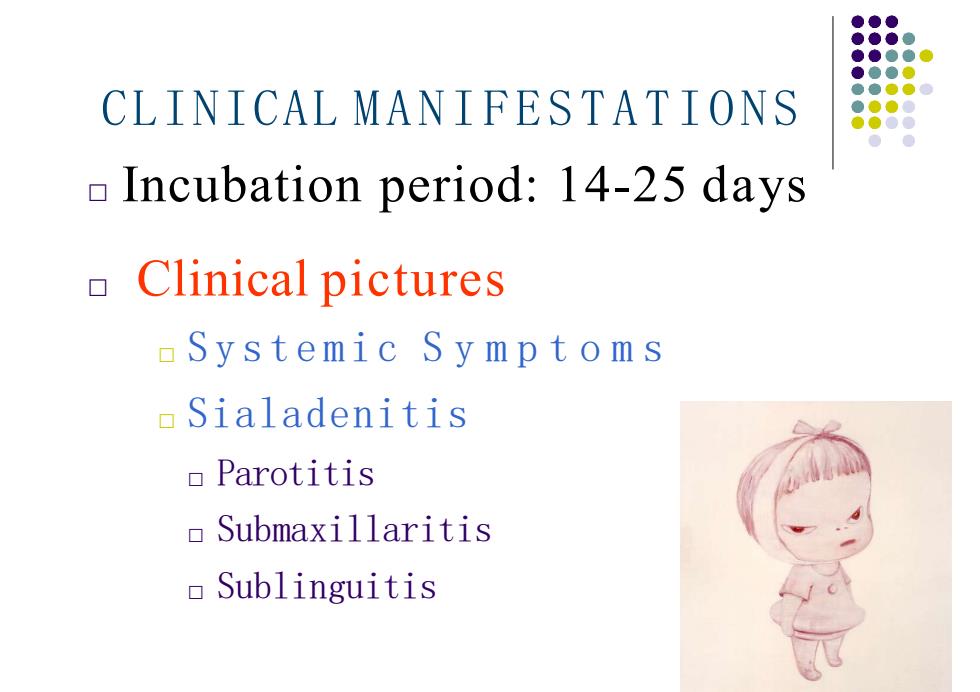 CLINICAL MANIFESTATIONS

□ Incubation period: 14-25 days

□ Clinical pictures

□ Systemic Symptoms

□ Sialadenitis

□ Parotitis

□ Submaxillaritis

□ Sublinguitis